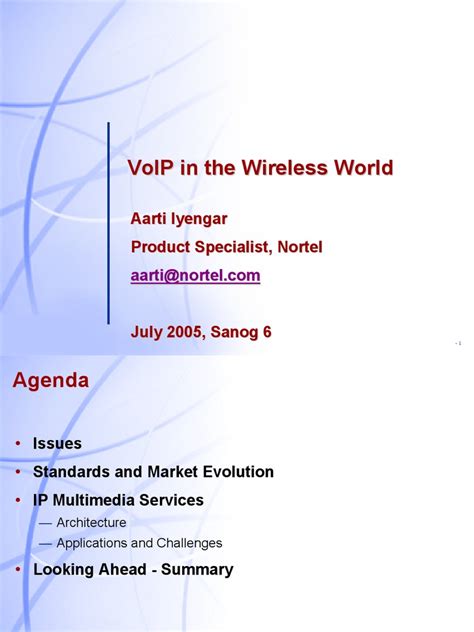 VoIP in the Wireless World

Aarti Iyengar

Product Specialist, Nortel

aarti@nortel.com

July 2005, Sanog 6

- 1

Agenda

• Issues
• Standards and Market Evolution
• IP Multimedia Services
— Architecture
— Applications and Challenges
• Looking Ahead - Summary